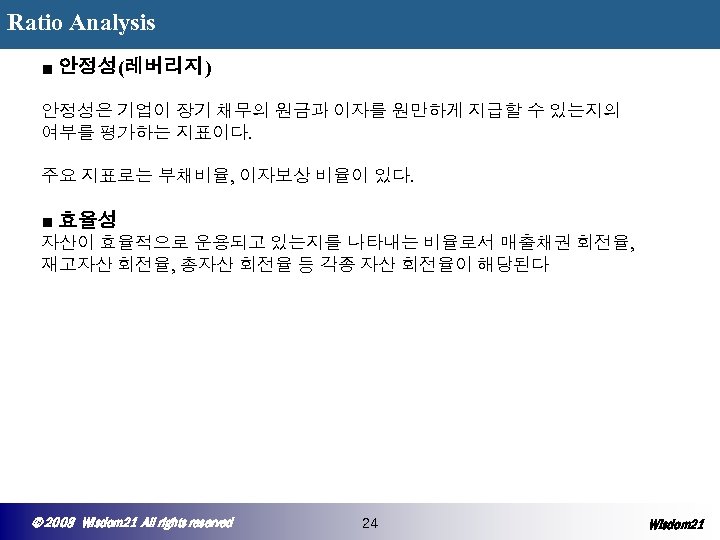 Ratio Analysis

■ 안정성(레버리지)

안정성은 기업이 장기 채무의 원금과 이자를 원만하게 지급할 수 있는지의 여부를 평가하는 지표이다.

주요 지표로는 부채비율, 이자보상 비율이 있다.

■ 효율성
자산이 효율적으로 운용되고 있는지를 나타내는 비율로서 매출채권 회전율, 재고자산 회전율, 총자산 회전율 등 각종 자산 회전율이 해당된다

© 2008 Wisdom21 All rights reserved

24

Wisdom21